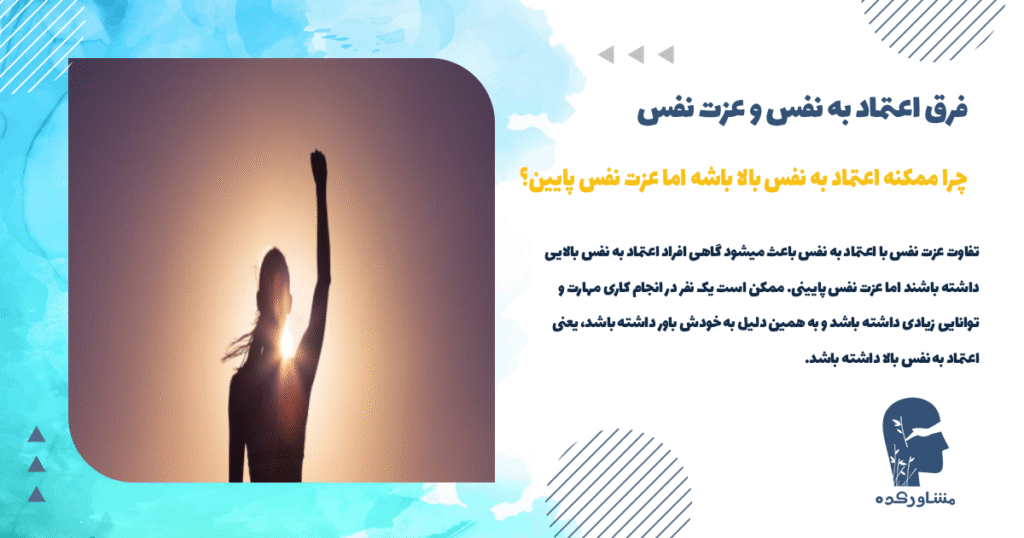 فرق اعتماد به نفس و عزت نفس

چرا ممکنه اعتماد به نفس بالا باشه اما عزت نفس پایین؟

تفاوت عزت نفس با اعتماد به نفس باعث میشود گاهی افراد اعتماد به نفس بالایی داشته باشند اما عزت نفس پایینی. ممکن است یک نفر در انجام کاری مهارت و توانایی زیادی داشته باشد و به همین دلیل به خودش باور داشته باشد، یعنی اعتماد به نفس بالا داشته باشد.

مشاورکده